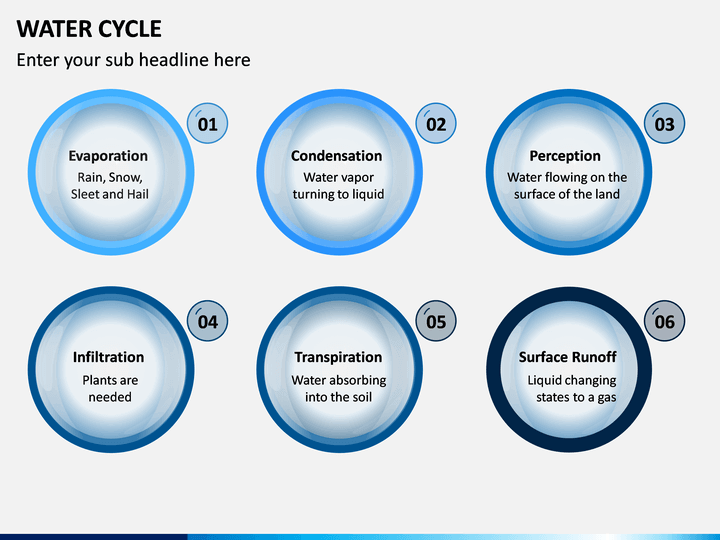 WATER CYCLE

Enter your sub headline here

01

Evaporation

Rain, Snow, Sleet and Hail

02

Condensation

Water vapor turning to liquid

03

Perception

Water flowing on the surface of the land

04

Infiltration

Plants are needed

05

Transpiration

Water absorbing into the soil

06

Surface Runoff

Liquid changing states to a gas